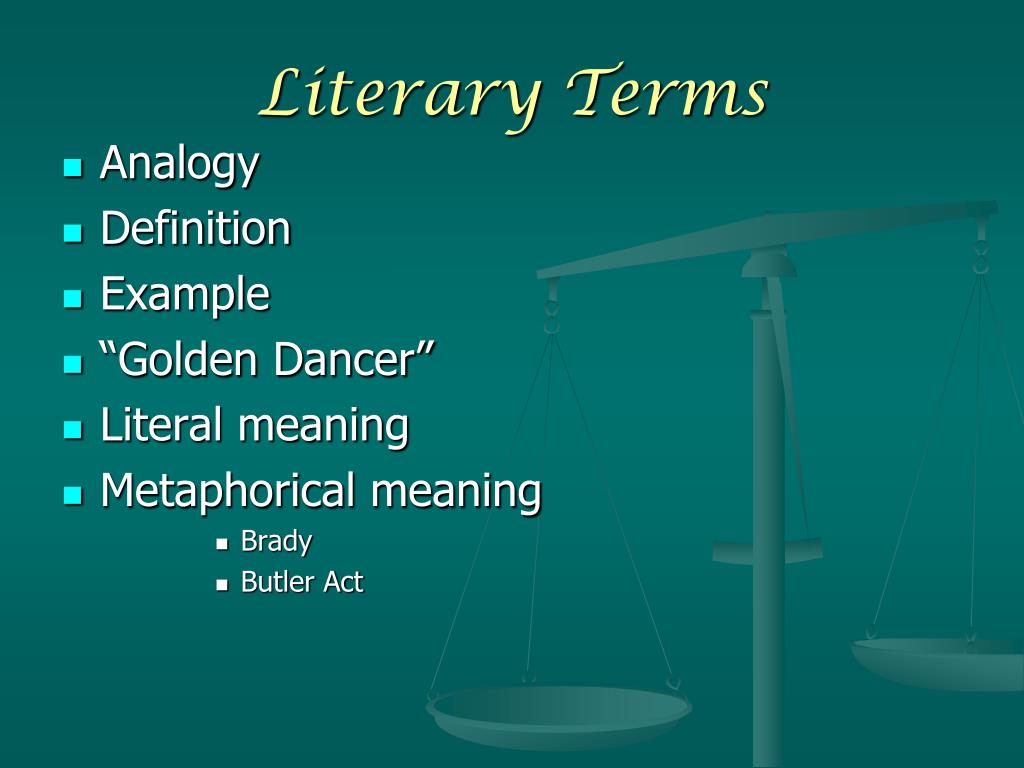 Literary Terms

- Analogy
- Definition
- Example
- “Golden Dancer”
- Literal meaning
- Metaphorical meaning
  - Brady
  - Butler Act